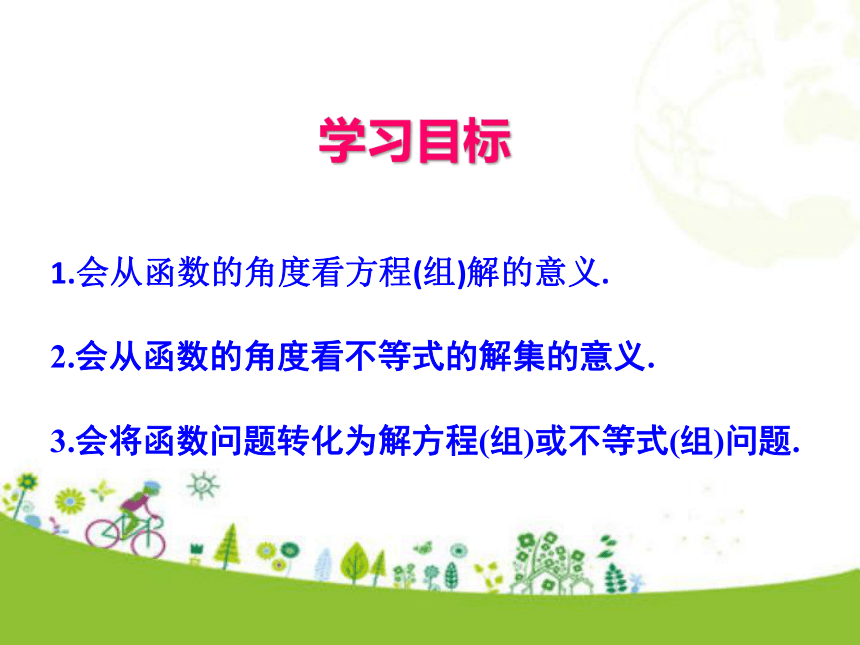 学习目标

1.会从函数的角度看方程(组)解的意义.

2.会从函数的角度看不等式的解集的意义.

3.会将函数问题转化为解方程(组)或不等式(组)问题.